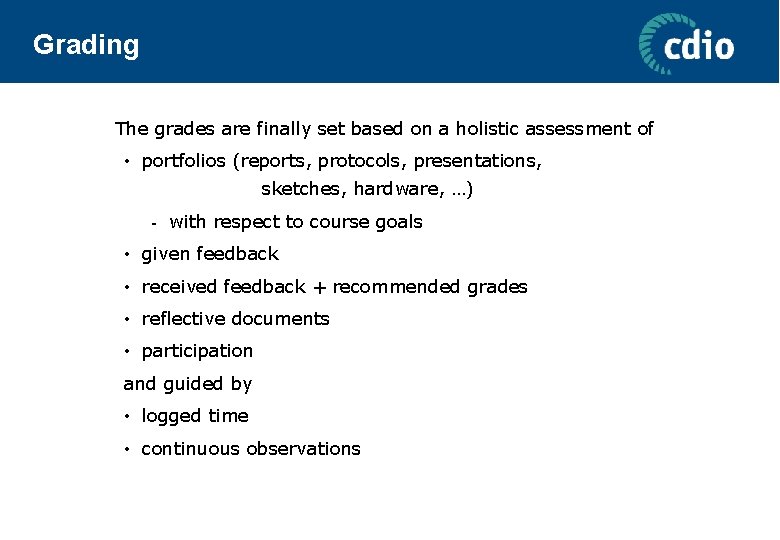 Grading

cdio

The grades are finally set based on a holistic assessment of

• portfolios (reports, protocols, presentations, sketches, hardware, …)

- with respect to course goals

• given feedback

• received feedback + recommended grades

• reflective documents

• participation

and guided by

• logged time

• continuous observations